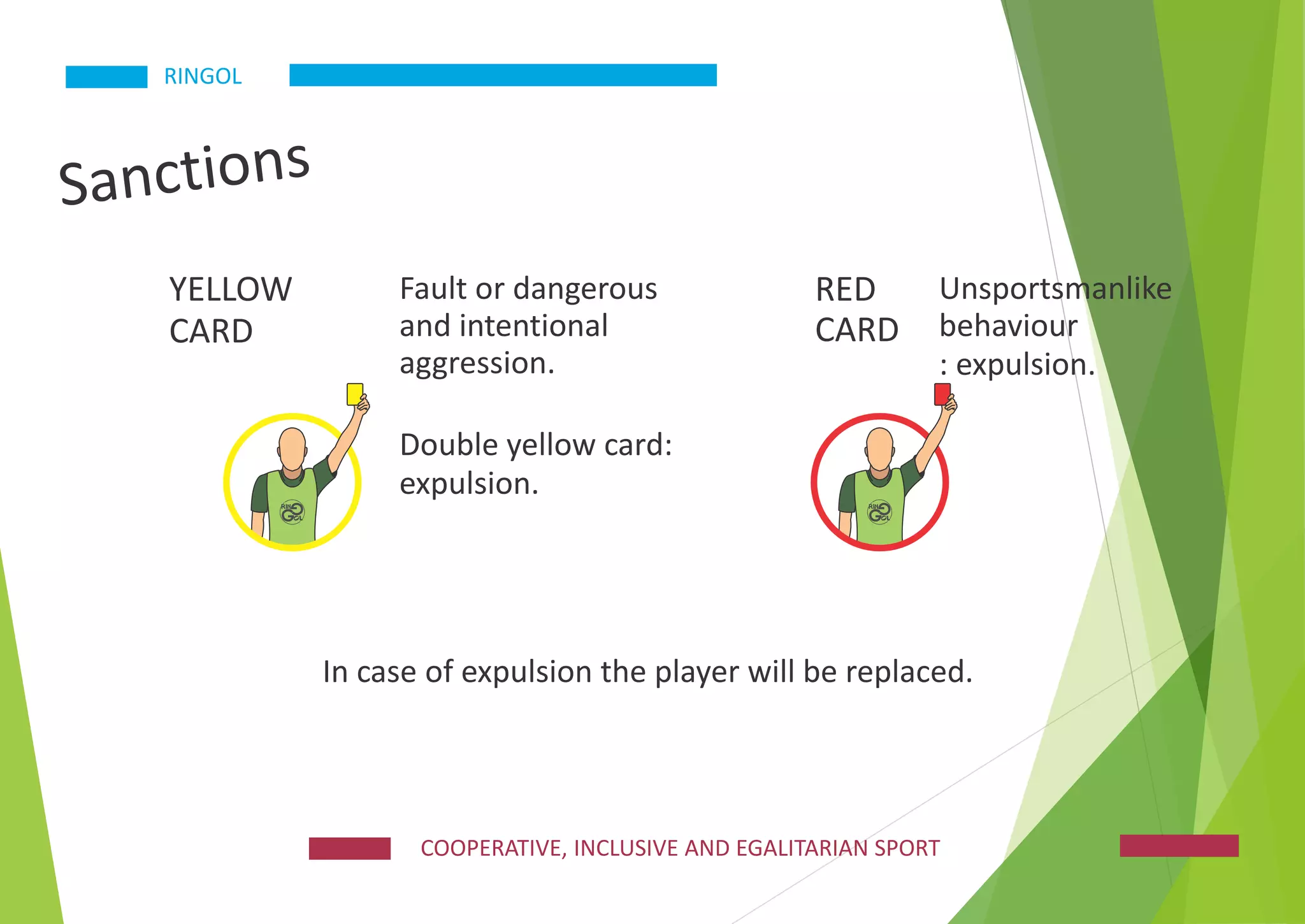 RINGOL

Sanctions

YELLOW CARD

Fault or dangerous and intentional aggression.

Double yellow card: expulsion.

RINGOL

RED CARD

Unsportsmanlike behaviour : expulsion.

RINGOL

In case of expulsion the player will be replaced.

COOPERATIVE, INCLUSIVE AND EGALITARIAN SPORT